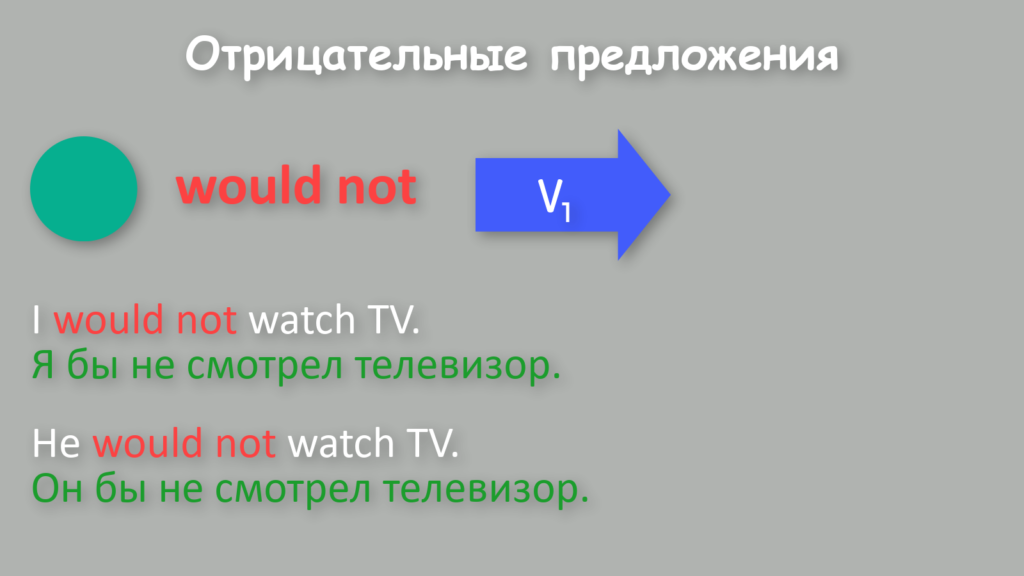 Отрицательные предложения

would not

$V_1$

I would not watch TV.
Я бы не смотрел телевизор.

He would not watch TV.
Он бы не смотрел телевизор.